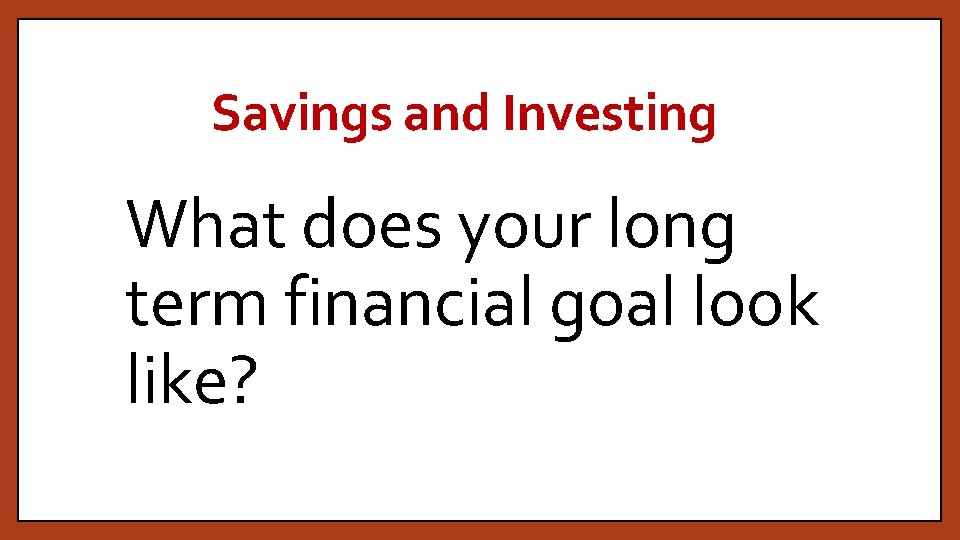 Savings and Investing

What does your long term financial goal look like?